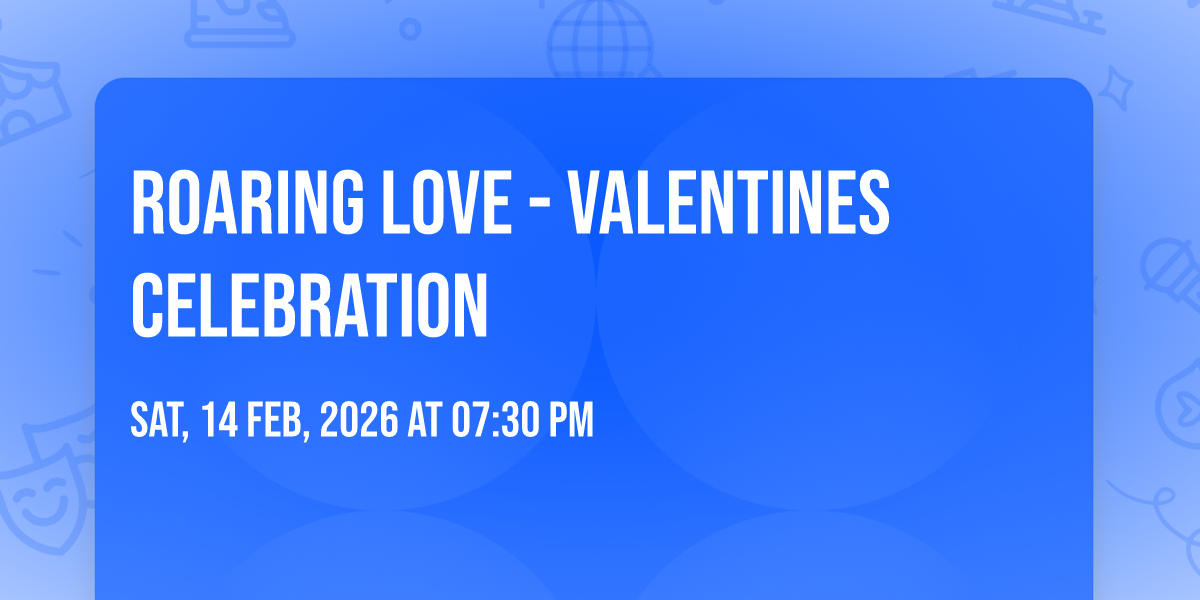 ROARING LOVE - VALENTINES CELEBRATION

SAT, 14 FEB, 2026 AT 07:30 PM